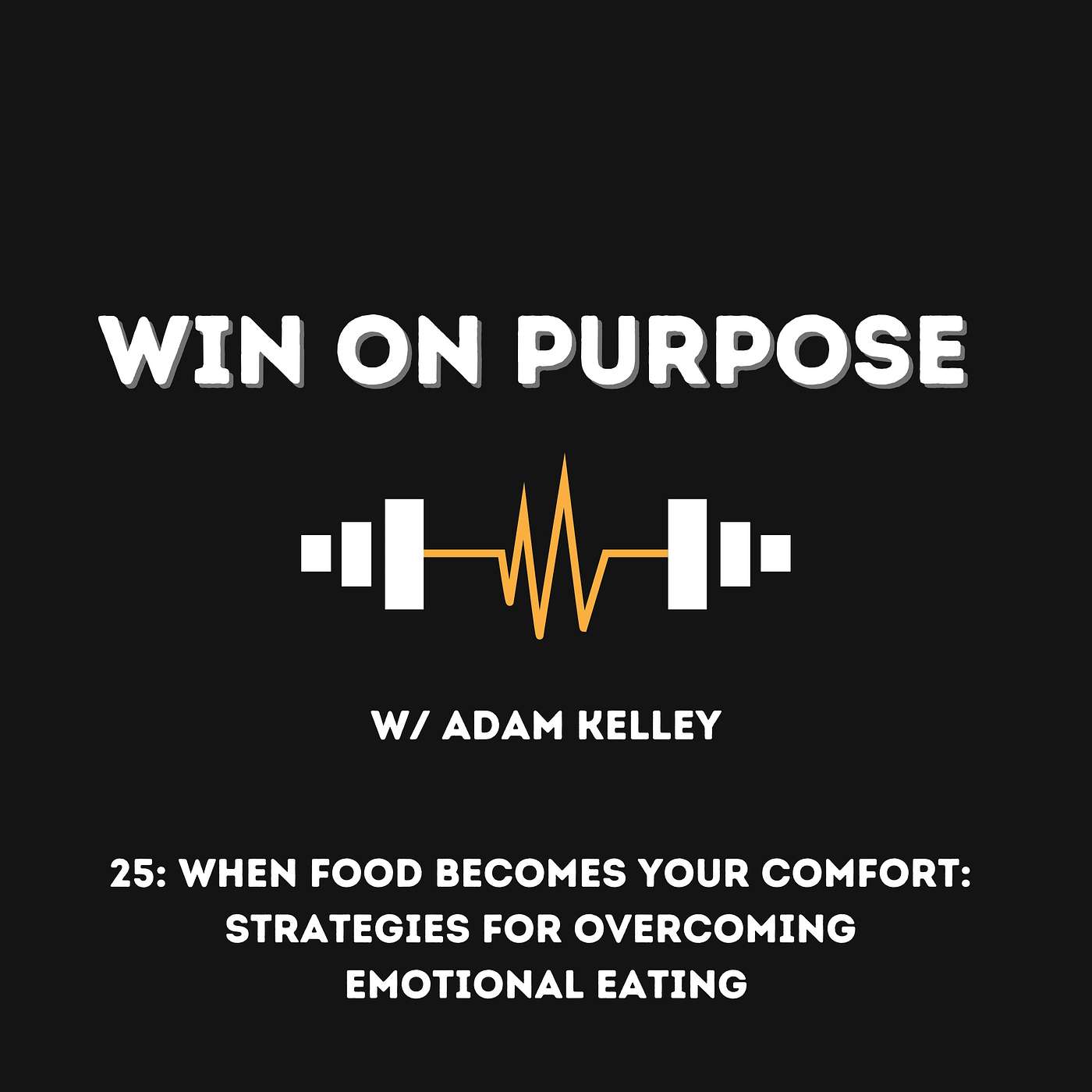 WIN ON PURPOSE

W/ ADAM KELLEY

25: WHEN FOOD BECOMES YOUR COMFORT: STRATEGIES FOR OVERCOMING EMOTIONAL EATING